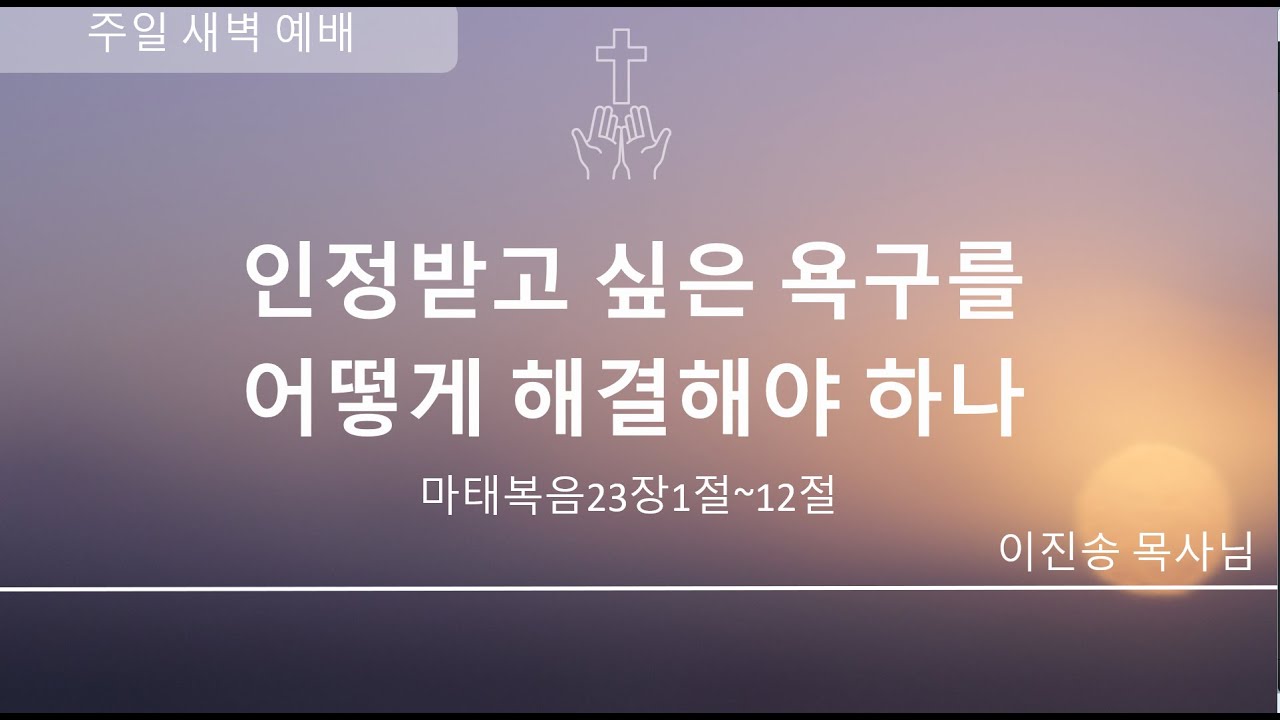 주일 새벽 예배

인정받고 싶은 욕구를 어떻게 해결해야 하나

마태복음23장1절~12절

이진송 목사님